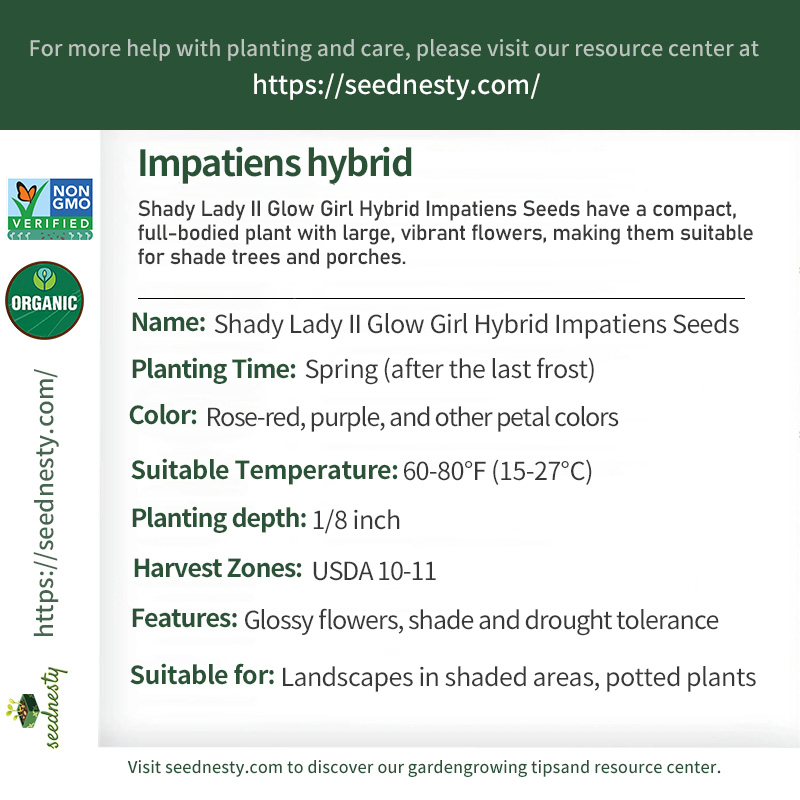 For more help with planting and care, please visit our resource center at
https://seednesty.com/

NON GMO VERIFIED

ORGANIC

https://seednesty.com/

seednesty

Impatiens hybrid

Shady Lady II Glow Girl Hybrid Impatiens Seeds have a compact, full-bodied plant with large, vibrant flowers, making them suitable for shade trees and porches.

Name: Shady Lady II Glow Girl Hybrid Impatiens Seeds

Planting Time: Spring (after the last frost)

Color: Rose-red, purple, and other petal colors

Suitable Temperature: 60-80°F (15-27°C)

Planting depth: 1/8 inch

Harvest Zones: USDA 10-11

Features: Glossy flowers, shade and drought tolerance

Suitable for: Landscapes in shaded areas, potted plants

Visit seednesty.com to discover our gardengrowing tipsand resource center.